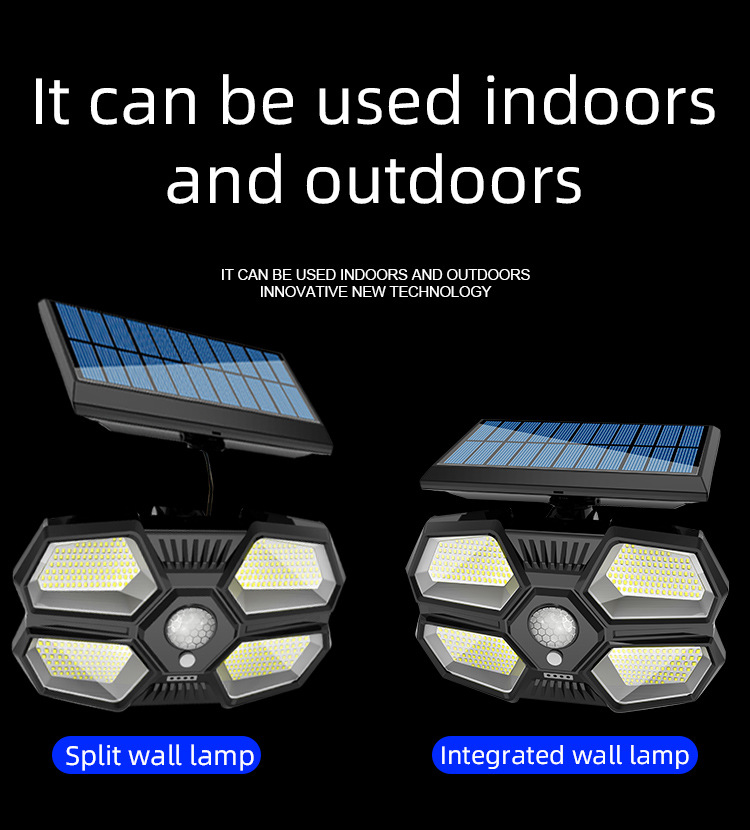 It can be used indoors and outdoors

IT CAN BE USED INDOORS AND OUTDOORS
INNOVATIVE NEW TECHNOLOGY

Split wall lamp

Integrated wall lamp